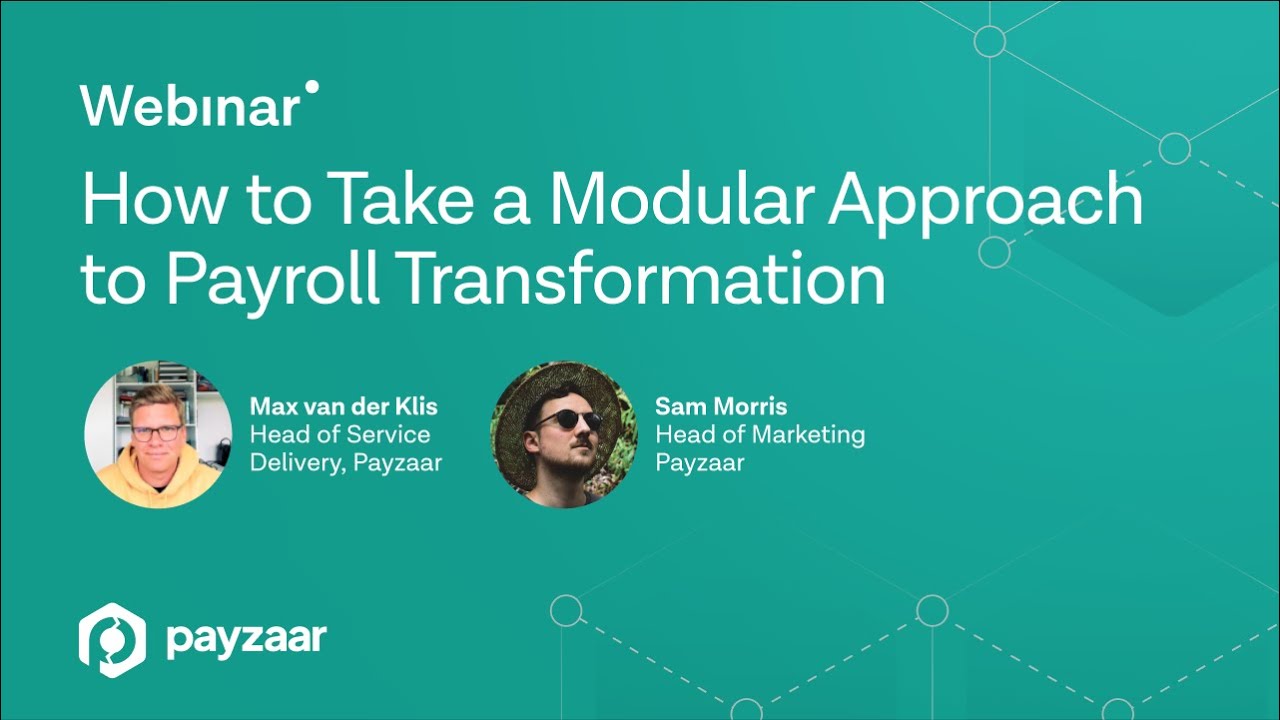 Webinar

How to Take a Modular Approach to Payroll Transformation

Max van der Klis
Head of Service Delivery, Payzaar

Sam Morris
Head of Marketing
Payzaar

payzaar